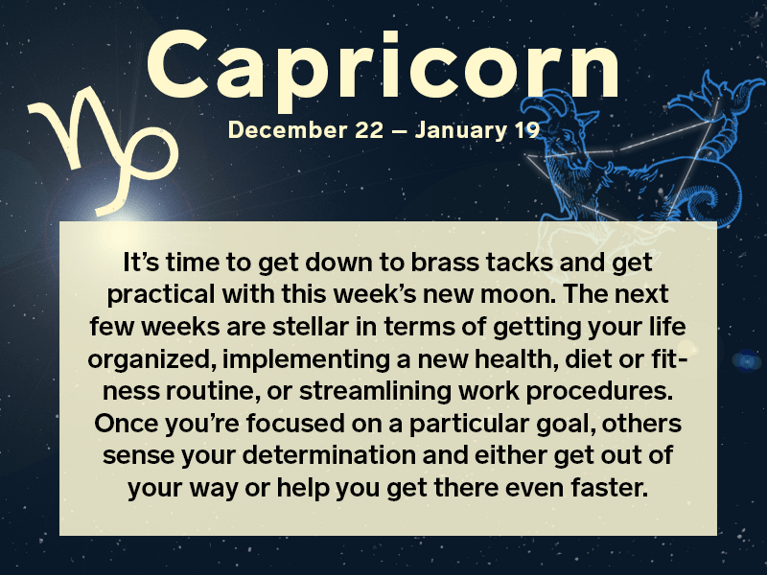 Capricorn

December 22 — January 19

It's time to get down to brass tacks and get practical with this week's new moon. The next few weeks are stellar in terms of getting your life organized, implementing a new health, diet or fitness routine, or streamlining work procedures. Once you're focused on a particular goal, others sense your determination and either get out of your way or help you get there even faster.